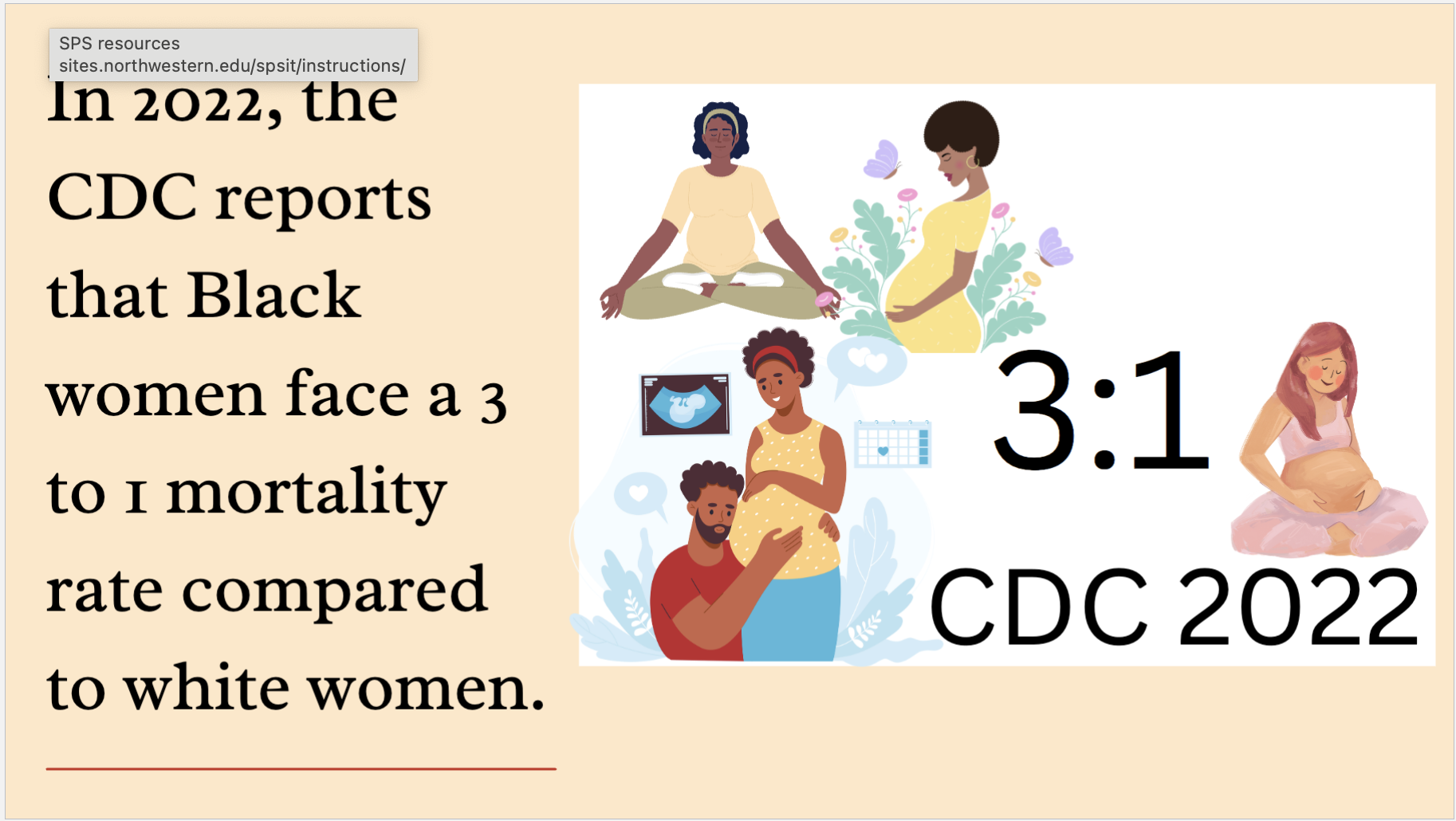 SPS resources
sites.northwestern.edu/spsit/instructions/

In 2022, the CDC reports that Black women face a 3 to 1 mortality rate compared to white women.

3:1

CDC 2022